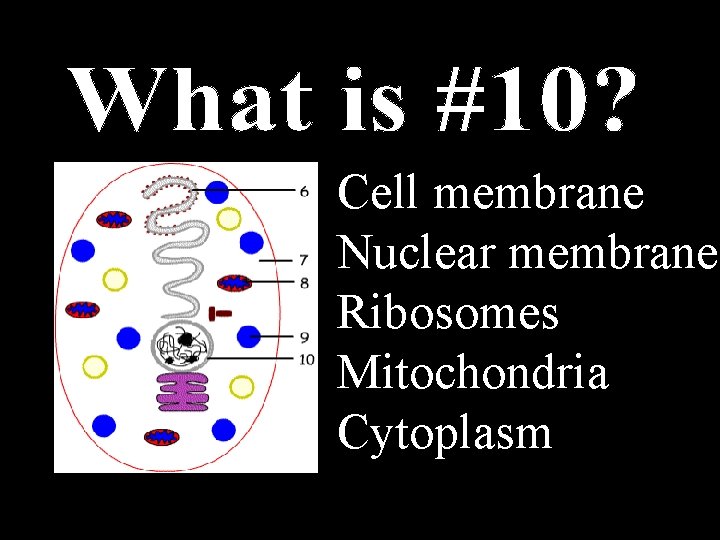 What is #10?

6
7
8
9
10

Cell membrane
Nuclear membrane
Ribosomes
Mitochondria
Cytoplasm